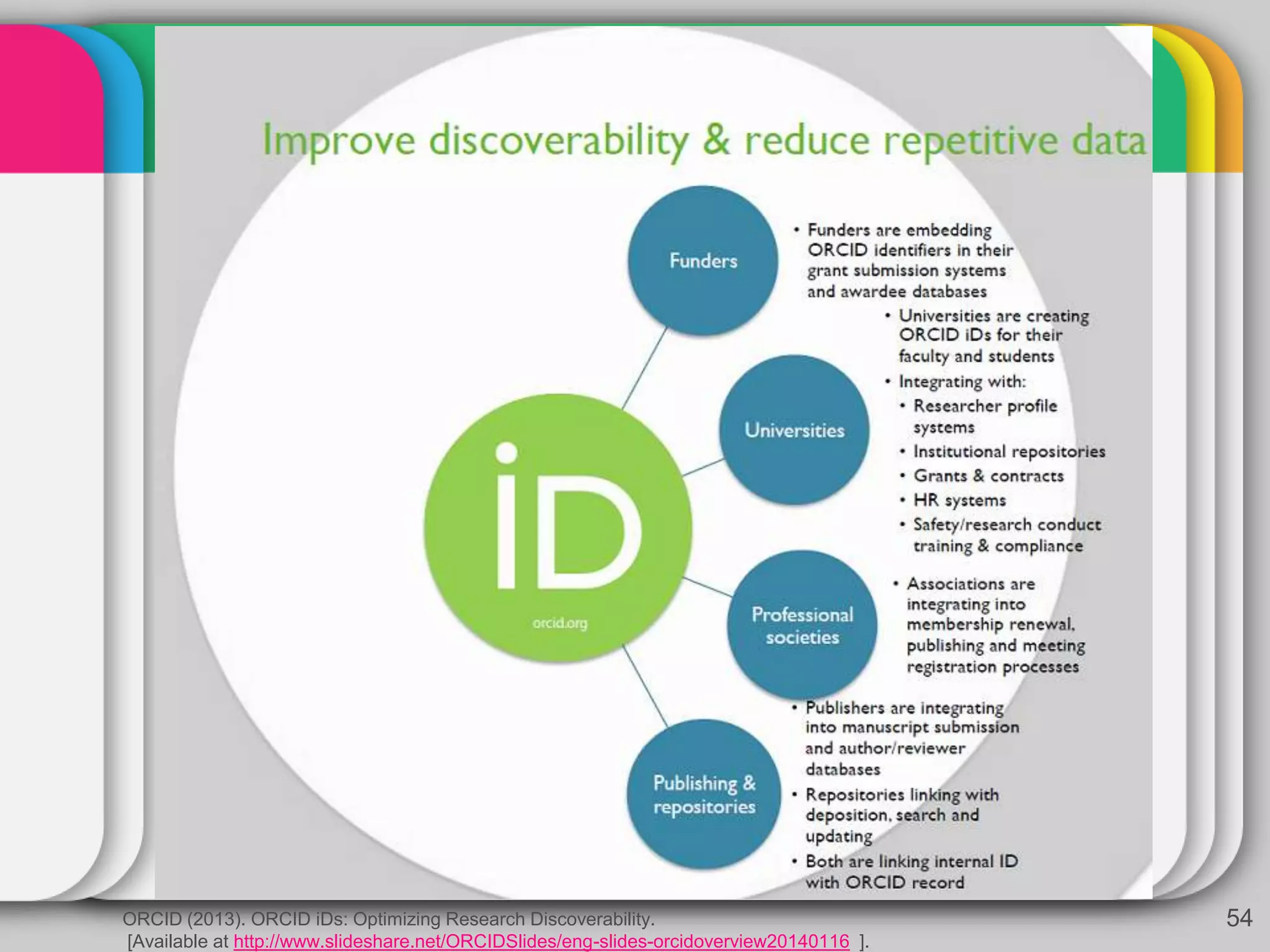 Improve discoverability & reduce repetitive data

iD

orcid.org

Funders

• Funders are embedding ORCID identifiers in their grant submission systems and awardee databases

Universities

• Universities are creating ORCID iDs for their faculty and students
• Integrating with:
• Researcher profile systems
• Institutional repositories
• Grants & contracts
• HR systems
• Safety/research conduct training & compliance

Professional societies

• Associations are integrating into membership renewal, publishing and meeting registration processes

Publishing & repositories

• Publishers are integrating into manuscript submission and author/reviewer databases
• Repositories linking with deposition, search and updating
• Both are linking internal ID with ORCID record

ORCID (2013). ORCID iDs: Optimizing Research Discoverability.
[Available at http://www.slideshare.net/ORCIDSlides/eng-slides-orcidoverview20140116 ].

54